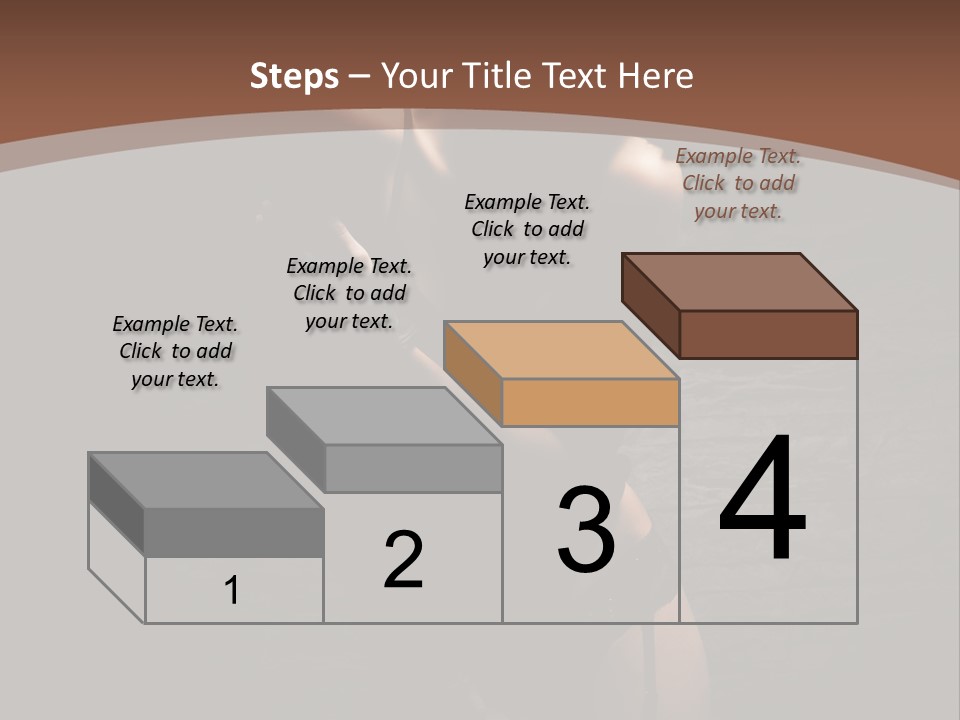 Steps – Your Title Text Here

Example Text. Click to add your text.

Example Text. Click to add your text.

Example Text. Click to add your text.

Example Text. Click to add your text.

1

2

3

4